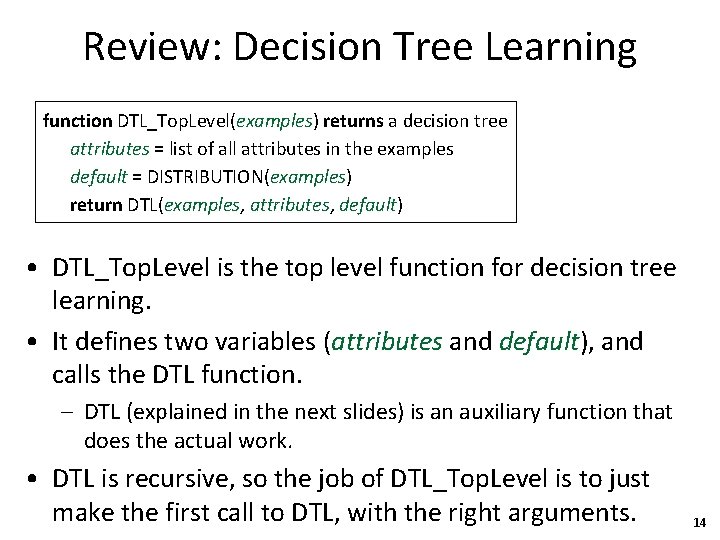 Review: Decision Tree Learning

function DTL_TopLevel(examples) returns a decision tree
attributes = list of all attributes in the examples
default = DISTRIBUTION(examples)
return DTL(examples, attributes, default)

• DTL_TopLevel is the top level function for decision tree learning.

• It defines two variables (attributes and default), and calls the DTL function.

– DTL (explained in the next slides) is an auxiliary function that does the actual work.

• DTL is recursive, so the job of DTL_TopLevel is to just make the first call to DTL, with the right arguments.

14